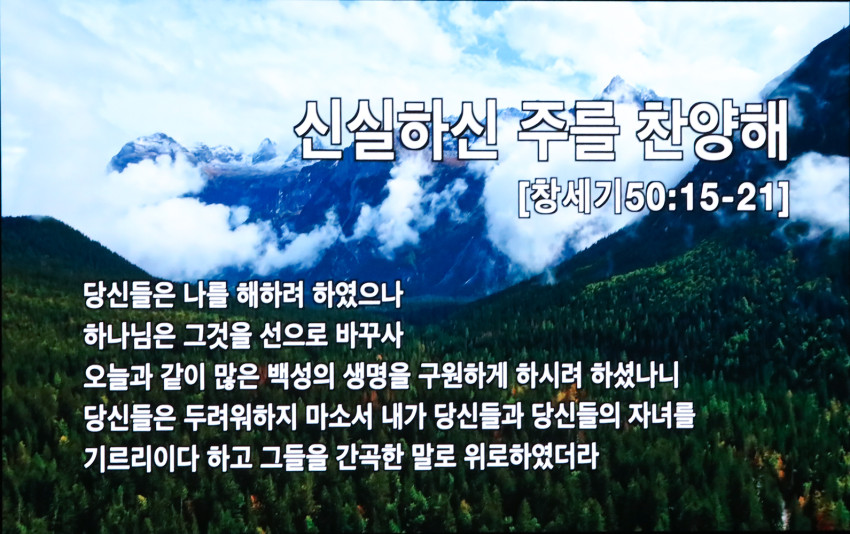 신실하신 주를 찬양해

[창세기50:15-21]

당신들은 나를 해하려 하였으나
하나님은 그것을 선으로 바꾸사
오늘과 같이 많은 백성의 생명을 구원하게 하시려 하셨나니
당신들은 두려워하지 마소서 내가 당신들과 당신들의 자녀를
기르리이다 하고 그들을 간곡한 말로 위로하였더라